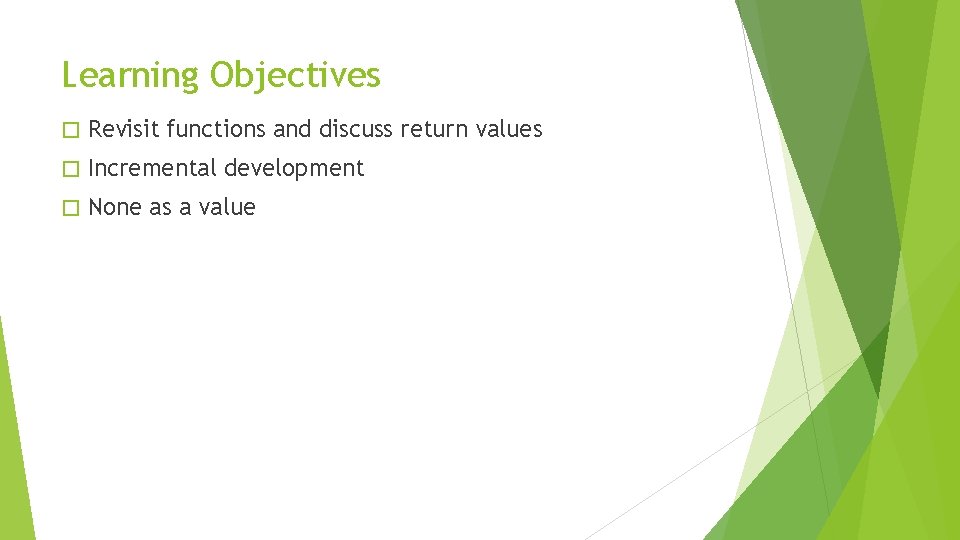 Learning Objectives

□ Revisit functions and discuss return values

□ Incremental development

□ None as a value